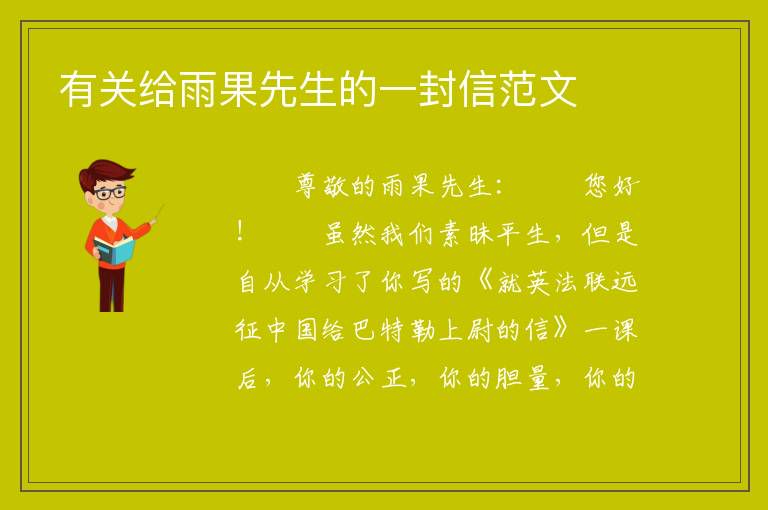 有关给雨果先生的一封信范文

尊敬的雨果先生：　　您好！　　虽然我们素昧平生，但是自从学习了你写的《就英法联远征中国给巴特勒上尉的信》一课后，你的公正，你的胆量，你的